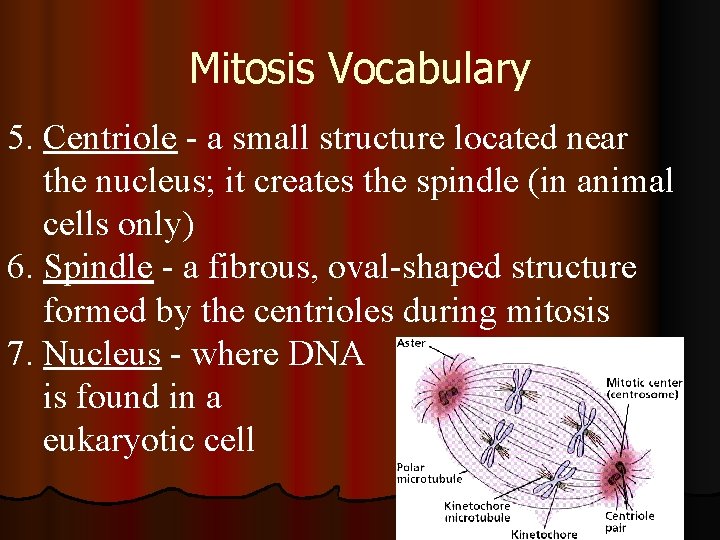 Mitosis Vocabulary

5. Centriole - a small structure located near the nucleus; it creates the spindle (in animal cells only)

6. Spindle - a fibrous, oval-shaped structure formed by the centrioles during mitosis

7. Nucleus - where DNA is found in a eukaryotic cell

Aster

Mitotic center (centrosome)

Polar microtubule

Kinetochore microtubule

Kinetochore

Centriole pair